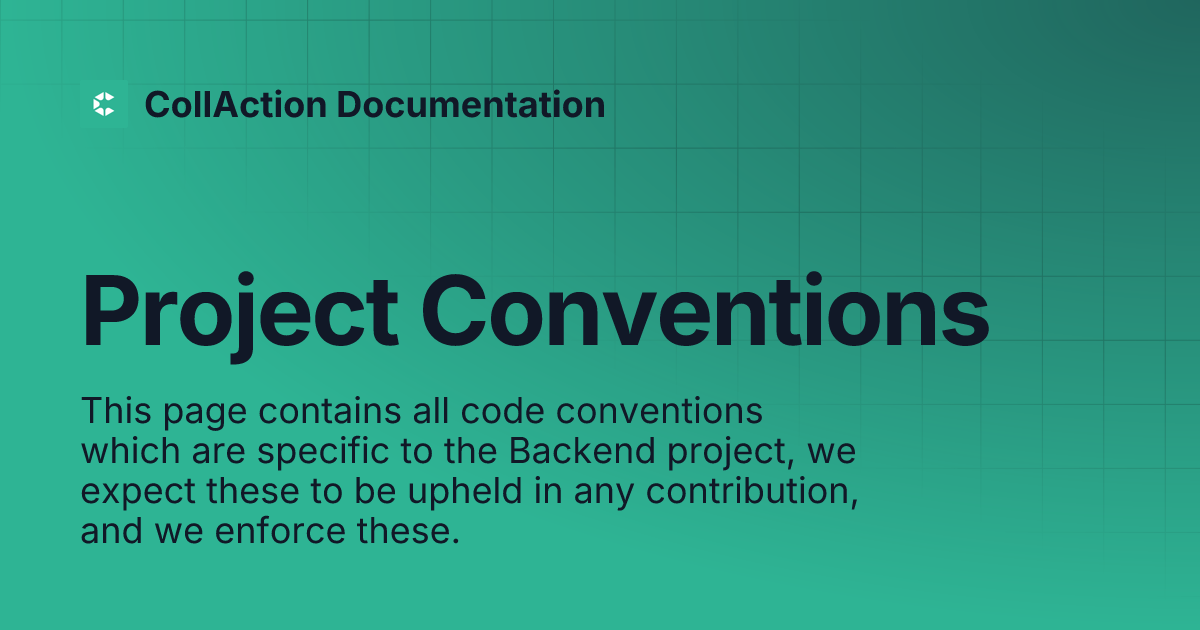 CollAction Documentation

Project Conventions

This page contains all code conventions which are specific to the Backend project, we expect these to be upheld in any contribution, and we enforce these.